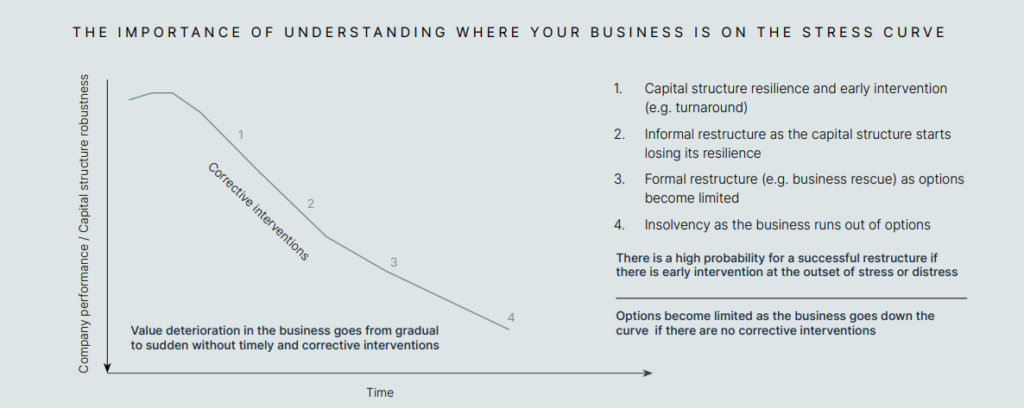 THE IMPORTANCE OF UNDERSTANDING WHERE YOUR BUSINESS IS ON THE STRESS CURVE

Company performance / Capital structure robustness

1

Corrective interventions

2

3

4

Value deterioration in the business goes from gradual to sudden without timely and corrective interventions

Time

1. Capital structure resilience and early intervention (e.g. turnaround)

2. Informal restructure as the capital structure starts losing its resilience

3. Formal restructure (e.g. business rescue) as options become limited

4. Insolvency as the business runs out of options

There is a high probability for a successful restructure if there is early intervention at the outset of stress or distress

Options become limited as the business goes down the curve if there are no corrective interventions